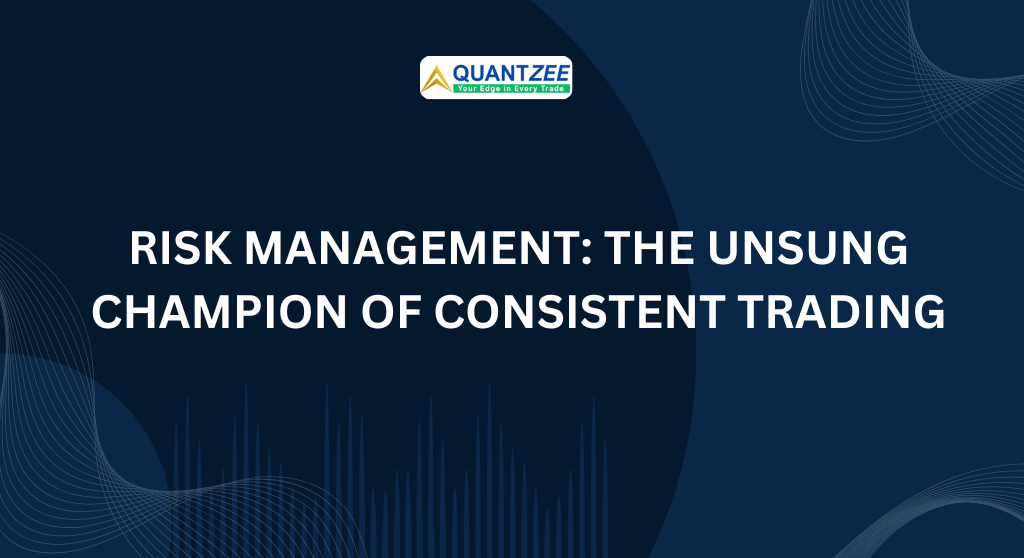 QUANTZEE
Your Edge in Every Trade

RISK MANAGEMENT: THE UNSUNG CHAMPION OF CONSISTENT TRADING